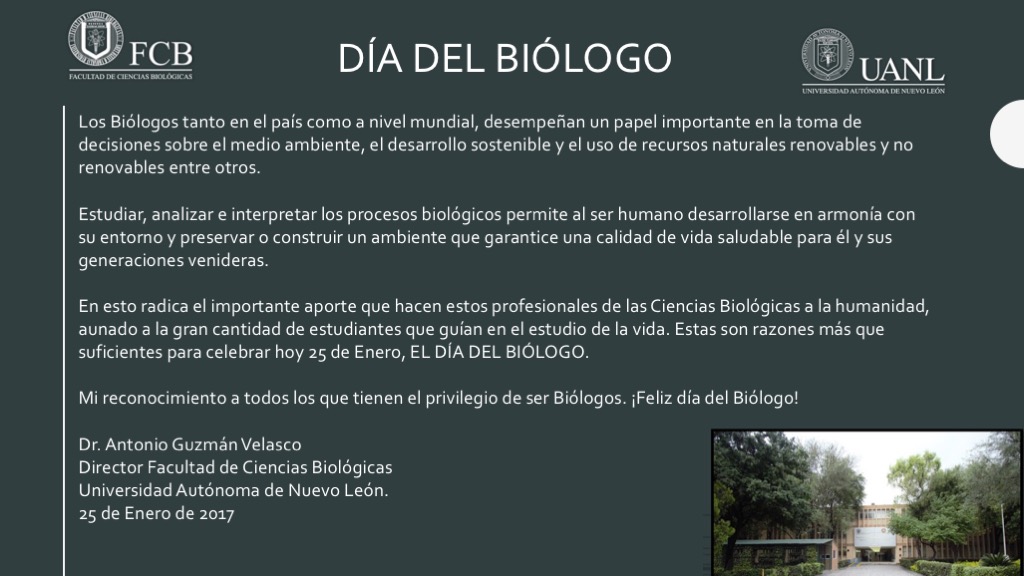 FCB
FACULTAD DE CIENCIAS BIOLÓGICAS

DÍA DEL BIÓLOGO

UANL
UNIVERSIDAD AUTÓNOMA DE NUEVO LEÓN

Los Biólogos tanto en el país como a nivel mundial, desempeñan un papel importante en la toma de decisiones sobre el medio ambiente, el desarrollo sostenible y el uso de recursos naturales renovables y no renovables entre otros.

Estudiar, analizar e interpretar los procesos biológicos permite al ser humano desarrollarse en armonía con su entorno y preservar o construir un ambiente que garantice una calidad de vida saludable para él y sus generaciones venideras.

En esto radica el importante aporte que hacen estos profesionales de las Ciencias Biológicas a la humanidad, aunado a la gran cantidad de estudiantes que guían en el estudio de la vida. Estas son razones más que suficientes para celebrar hoy 25 de Enero, EL DÍA DEL BIÓLOGO.

Mi reconocimiento a todos los que tienen el privilegio de ser Biólogos. ¡Feliz día del Biólogo!

Dr. Antonio Guzmán Velasco
Director Facultad de Ciencias Biológicas
Universidad Autónoma de Nuevo León.
25 de Enero de 2017